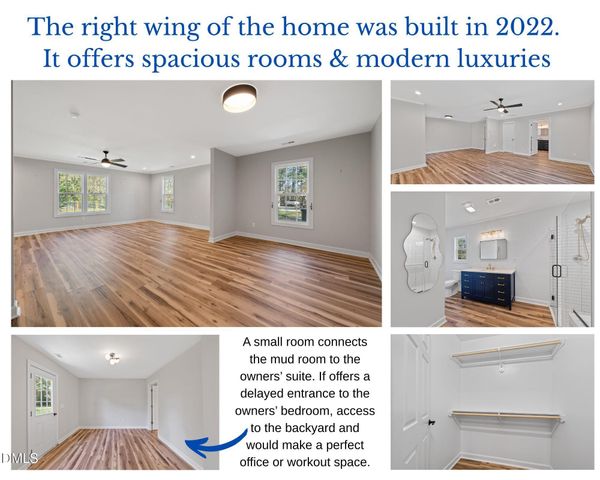 The right wing of the home was built in 2022.
It offers spacious rooms & modern luxuries

A small room connects the mud room to the owners' suite. If offers a delayed entrance to the owners' bedroom, access to the backyard and would make a perfect office or workout space.

DMLS